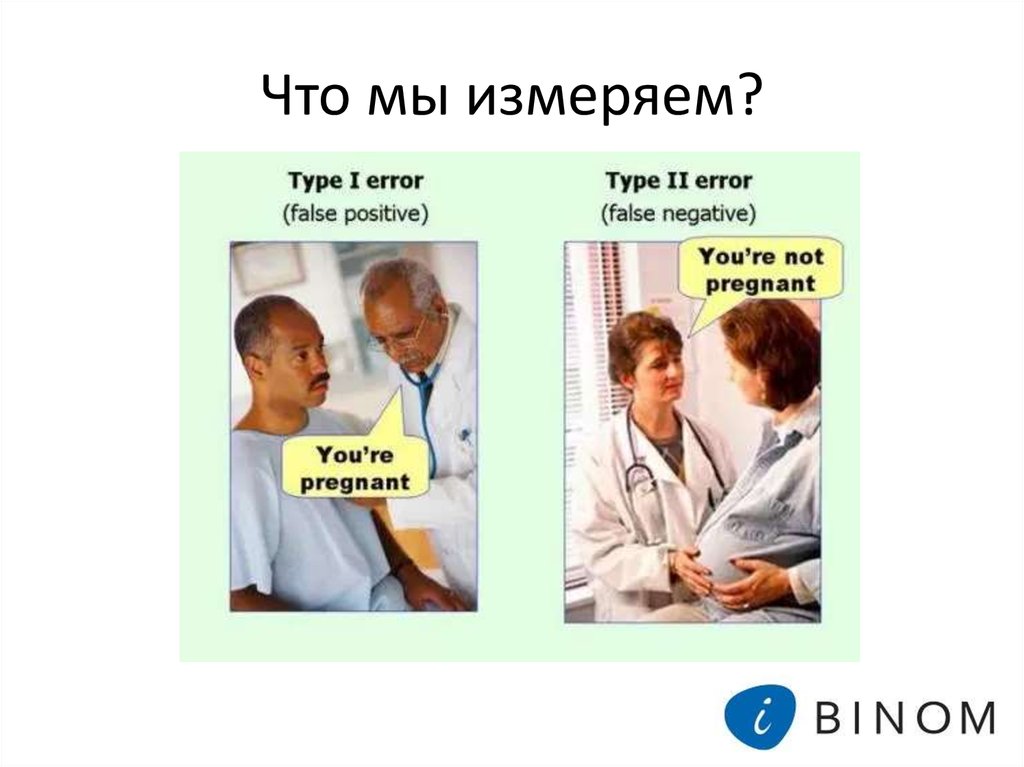 Что мы измеряем?

Type I error
(false positive)

You're pregnant

Type II error
(false negative)

You're not pregnant

i BINOM